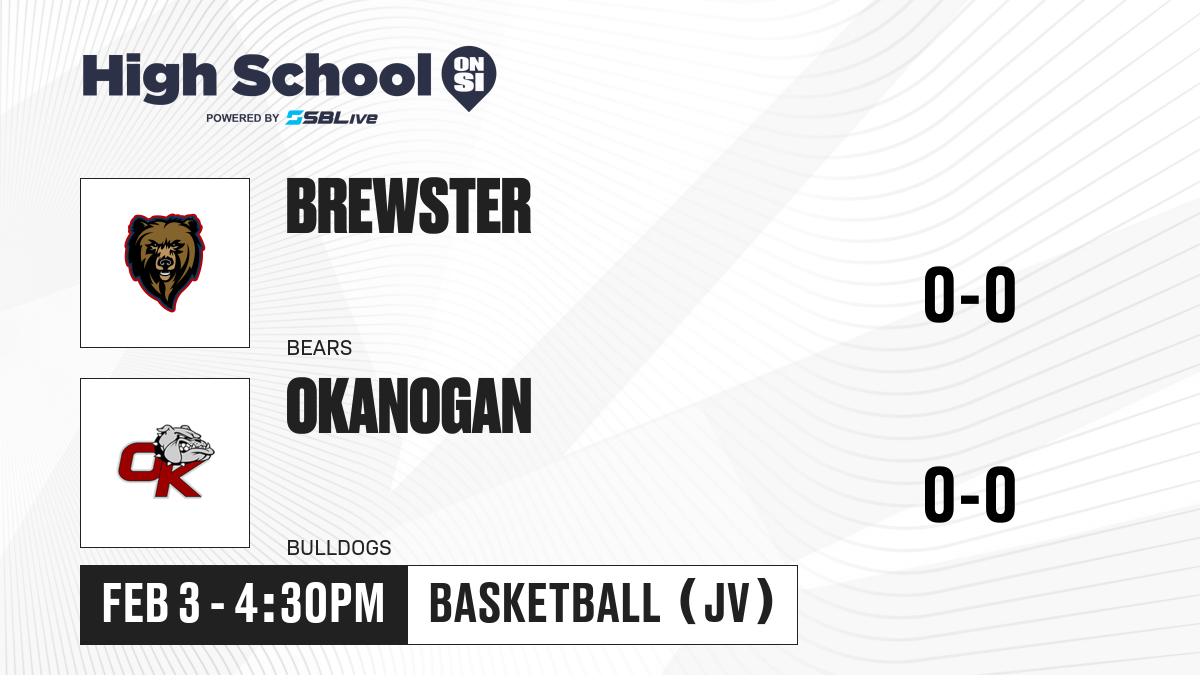 High School ON SI
POWERED BY SBLive

BREWSTER
BEARS
0-0

OK
OKANOGAN
BULLDOGS
0-0

FEB 3 - 4:30PM
BASKETBALL (JV)